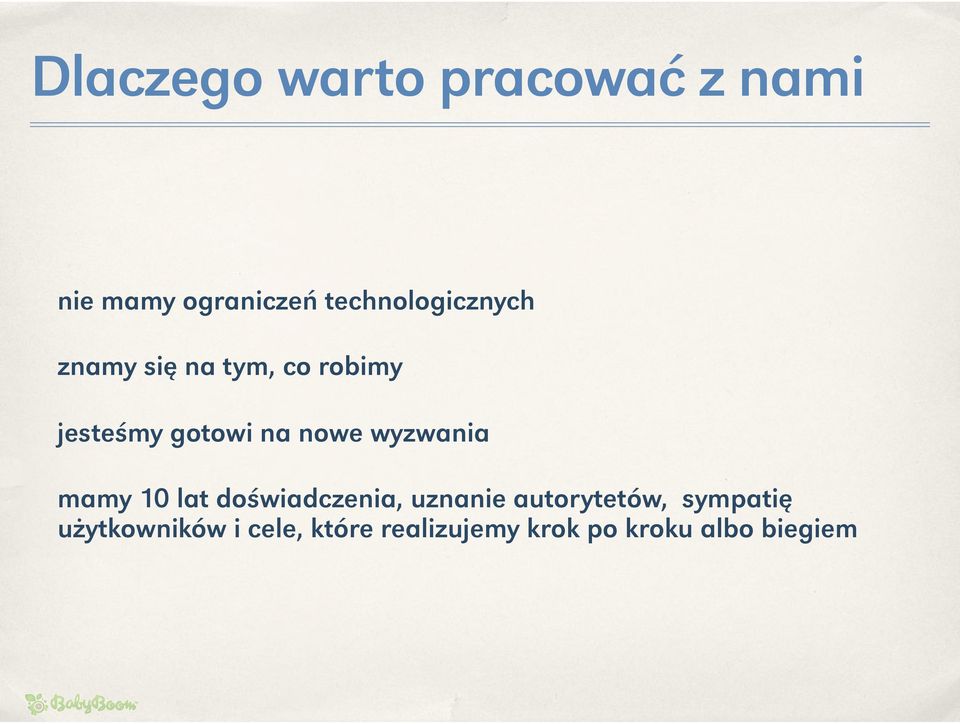 Dlaczego warto pracować z nami

nie mamy ograniczeń technologicznych

znamy się na tym, co robimy

jesteśmy gotowi na nowe wyzwania

mamy 10 lat doświadczenia, uznanie autorytetów, sympatię użytkowników i cele, które realizujemy krok po kroku albo biegiem

BabyBoom